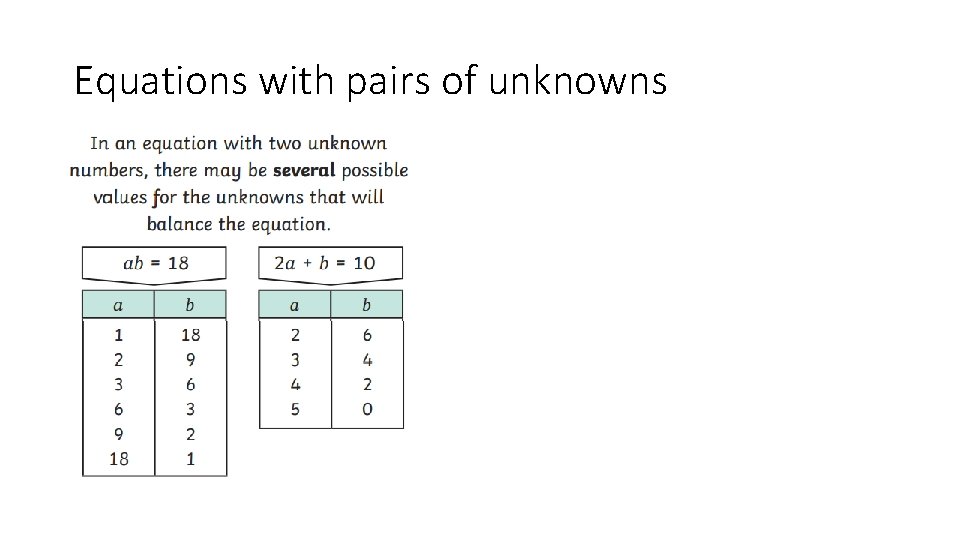 Equations with pairs of unknowns

In an equation with two unknown numbers, there may be **several** possible values for the unknowns that will balance the equation.

$ab = 18$

| $a$ | $b$ |
|---|---|
| 1 | 18 |
| 2 | 9 |
| 3 | 6 |
| 6 | 3 |
| 9 | 2 |
| 18 | 1 |

$2a + b = 10$

| $a$ | $b$ |
|---|---|
| 2 | 6 |
| 3 | 4 |
| 4 | 2 |
| 5 | 0 |